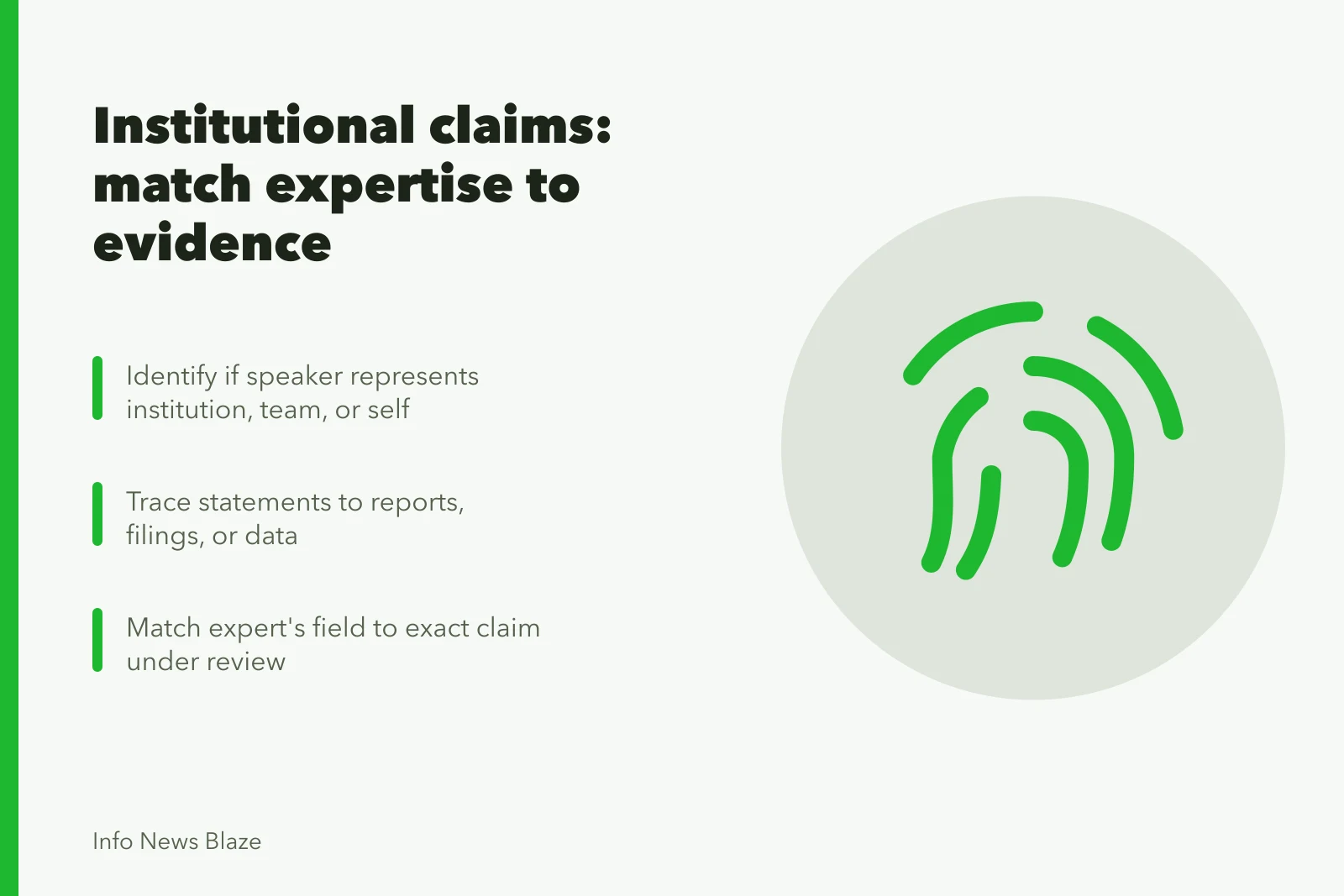 Institutional claims: match expertise to evidence

Identify if speaker represents institution, team, or self

Trace statements to reports, filings, or data

Match expert's field to exact claim under review

Info News Blaze